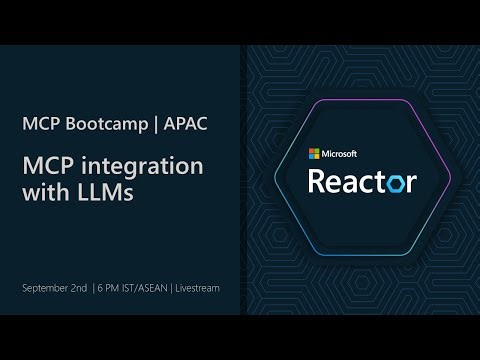 MCP Bootcamp | APAC

MCP integration with LLMs

September 2nd | 6 PM IST/ASEAN | Livestream

Microsoft

Reactor